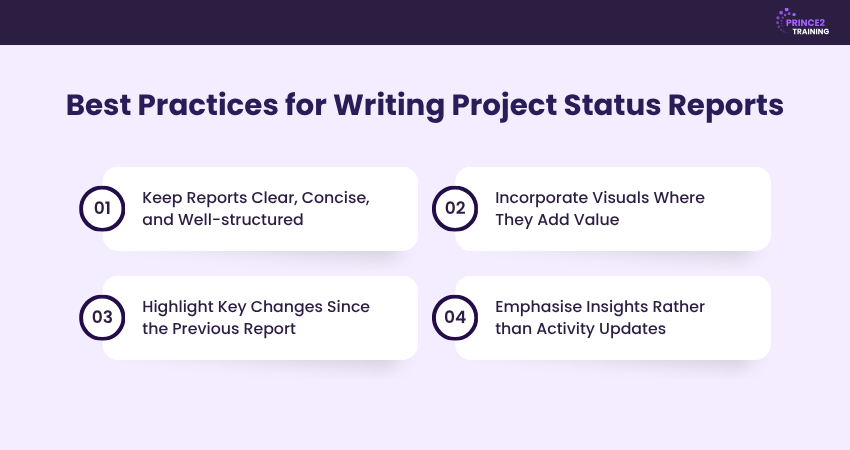 PRINCE2 TRAINING

Best Practices for Writing Project Status Reports

01 Keep Reports Clear, Concise, and Well-structured

02 Incorporate Visuals Where They Add Value

03 Highlight Key Changes Since the Previous Report

04 Emphasise Insights Rather than Activity Updates